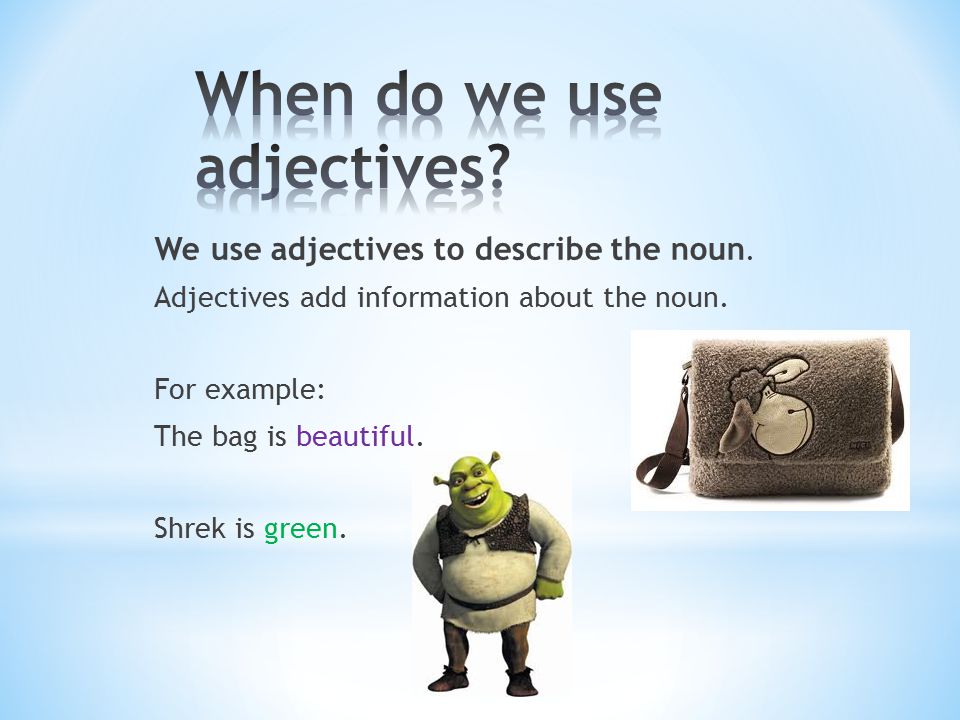 When do we use adjectives?

We use adjectives to describe the noun.

Adjectives add information about the noun.

For example:

The bag is beautiful.

Shrek is green.